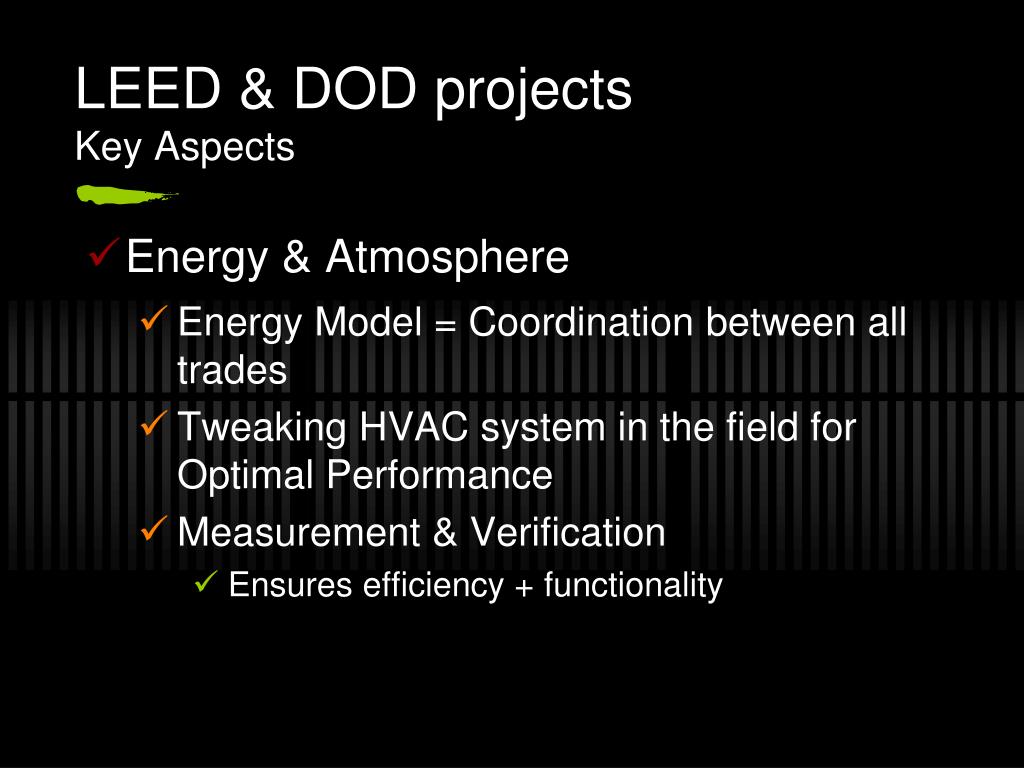 LEED & DOD projects
Key Aspects

✓ Energy & Atmosphere

✓ Energy Model = Coordination between all trades

✓ Tweaking HVAC system in the field for Optimal Performance

✓ Measurement & Verification

✓ Ensures efficiency + functionality